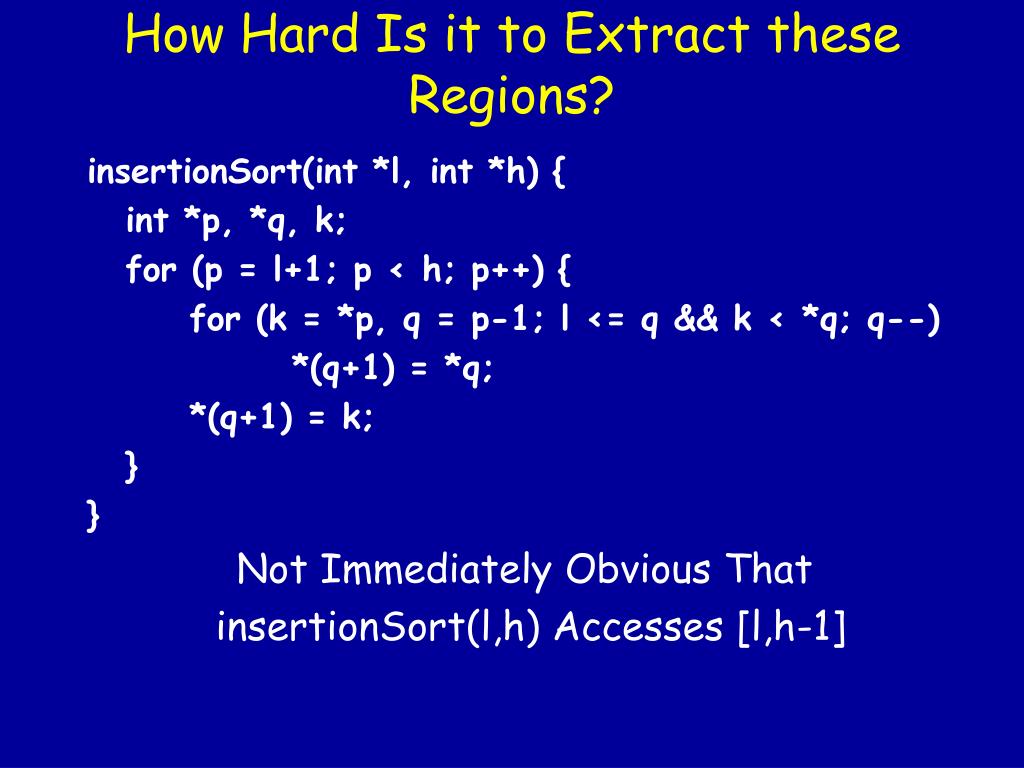 How Hard Is it to Extract these Regions?

insertionSort(int *l, int *h) {
int *p, *q, k;
for (p = l+1; p < h; p++) {
for (k = *p, q = p-1; l <= q && k < *q; q--)
*(q+1) = *q;
*(q+1) = k;
}
}

Not Immediately Obvious That insertionSort(l,h) Accesses [l,h-1]